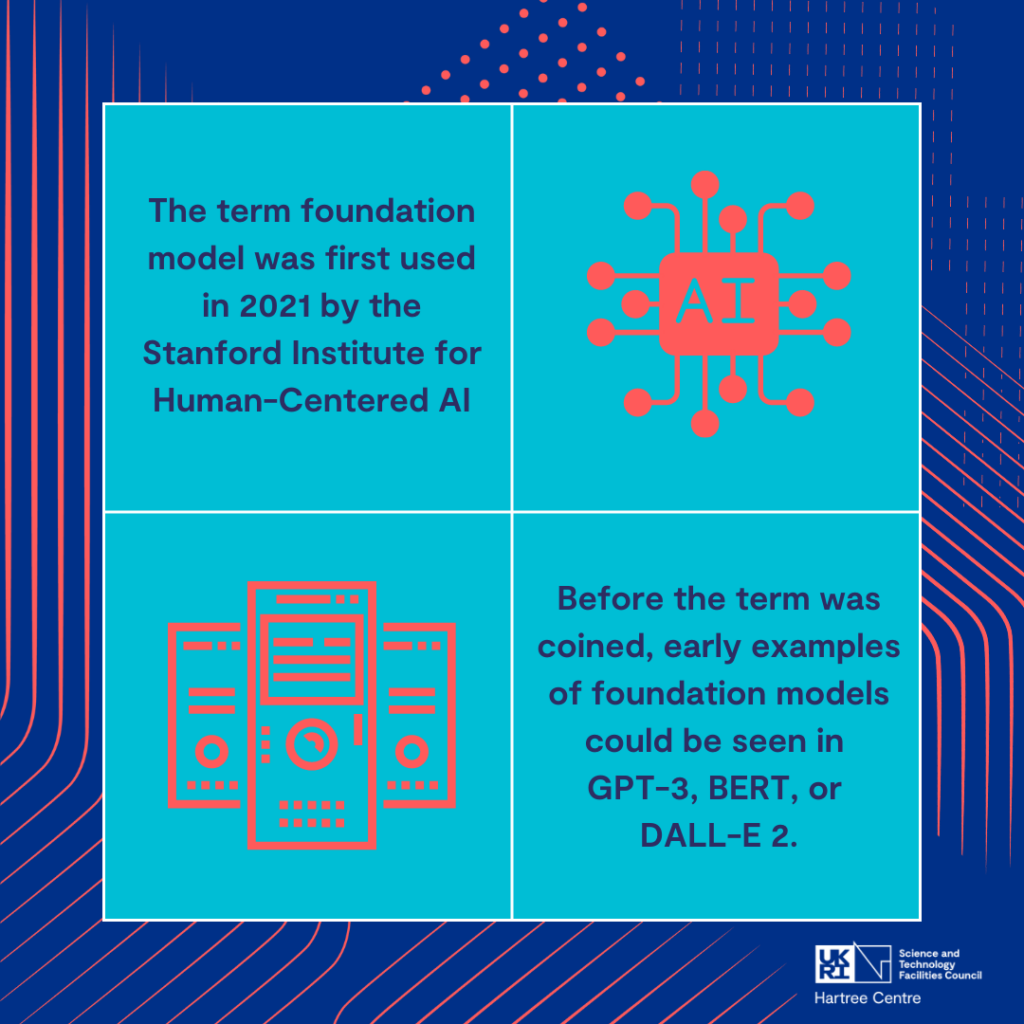 The term foundation model was first used in 2021 by the Stanford Institute for Human-Centered AI

AI

Before the term was coined, early examples of foundation models could be seen in GPT-3, BERT, or DALL-E 2.

UKRI Science and Technology Facilities Council
Hartree Centre